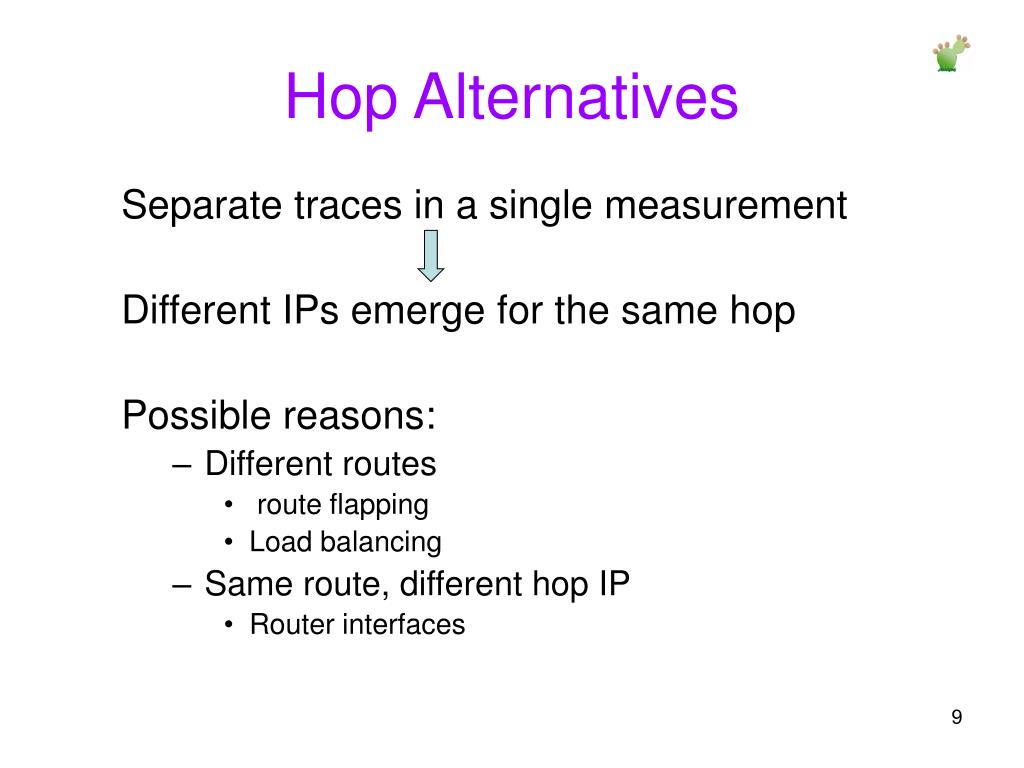 Hop Alternatives

Separate traces in a single measurement

Different IPs emerge for the same hop

Possible reasons:
– Different routes
• route flapping
• Load balancing
– Same route, different hop IP
• Router interfaces

9